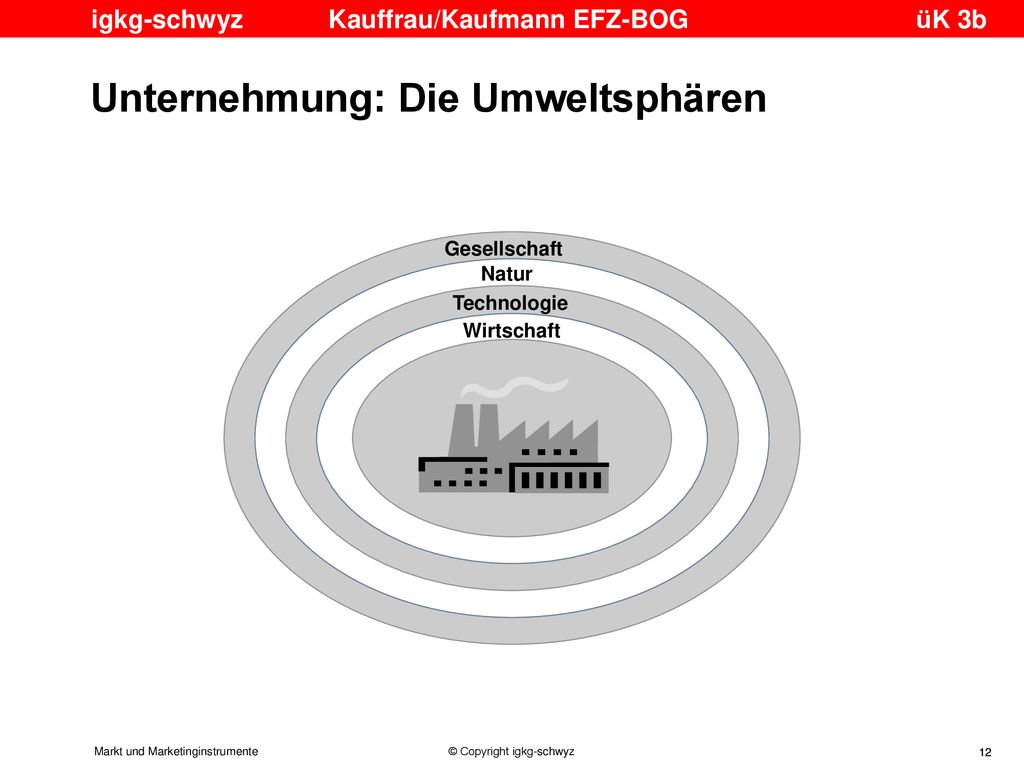 igkg-schwyz Kauffrau/Kaufmann EFZ-BOG üK 3b

Unternehmung: Die Umweltsphären

Gesellschaft
Natur
Technologie
Wirtschaft

Markt und Marketinginstrumente © Copyright igkg-schwyz 12